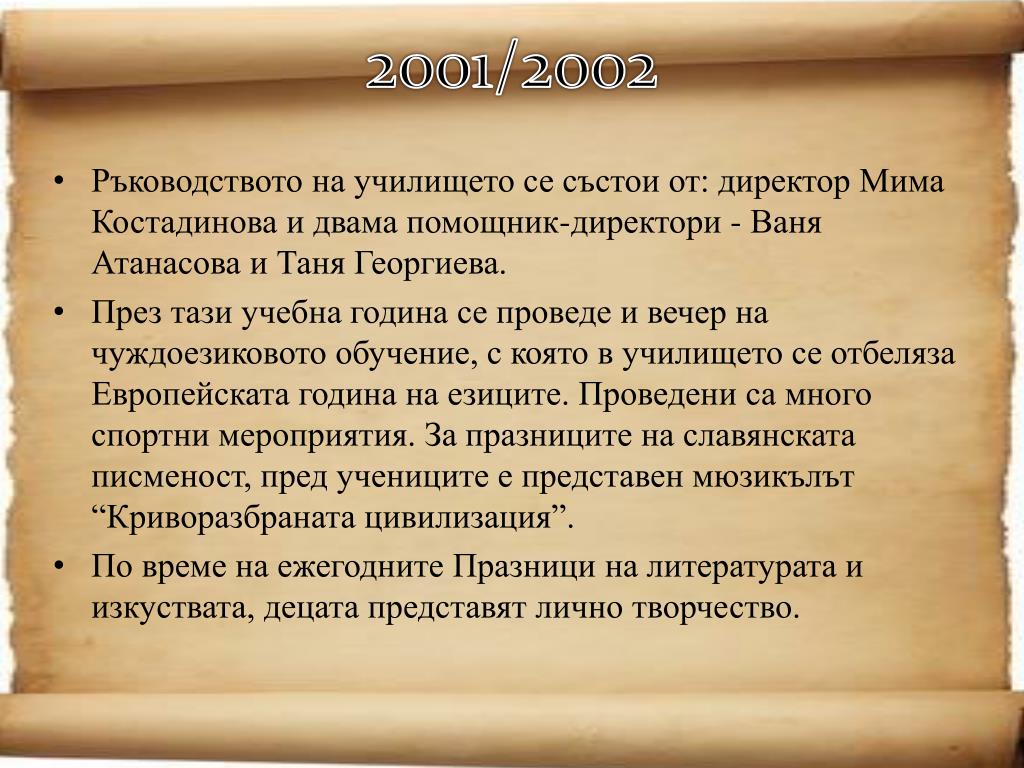 2001/2002

• Ръководството на училището се състои от: директор Мима Костадинова и двама помощник-директори - Ваня Атанасова и Таня Георгиева.

• През тази учебна година се проведе и вечер на чуждоезиковото обучение, с която в училището се отбеляза Европейската година на езиците. Проведени са много спортни мероприятия. За празниците на славянската писменост, пред учениците е представен мюзикълът “Криворазбраната цивилизация”.

• По време на ежегодните Празници на литературата и изкуствата, децата представят лично творчество.